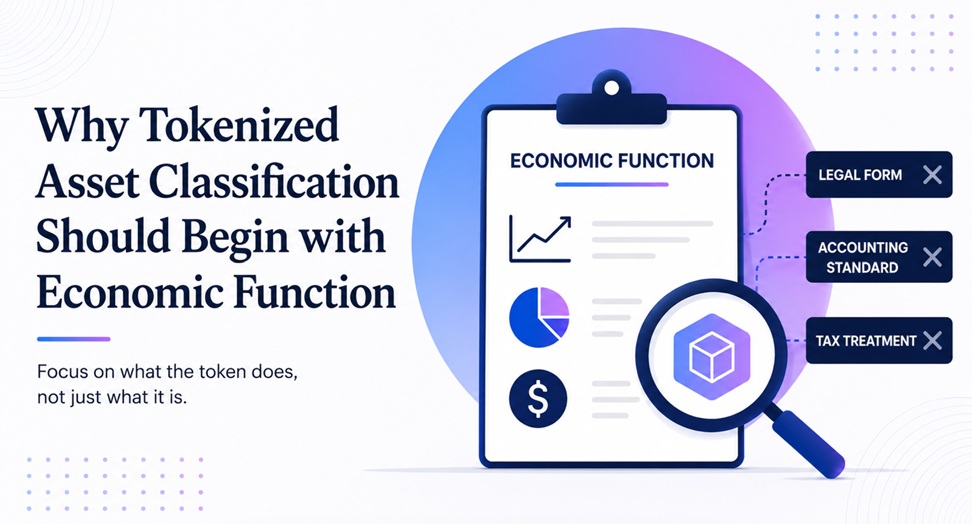 Why Tokenized Asset Classification Should Begin with Economic Function

Focus on what the token does, not just what it is.

ECONOMIC FUNCTION

$

LEGAL FORM

ACCOUNTING STANDARD

TAX TREATMENT